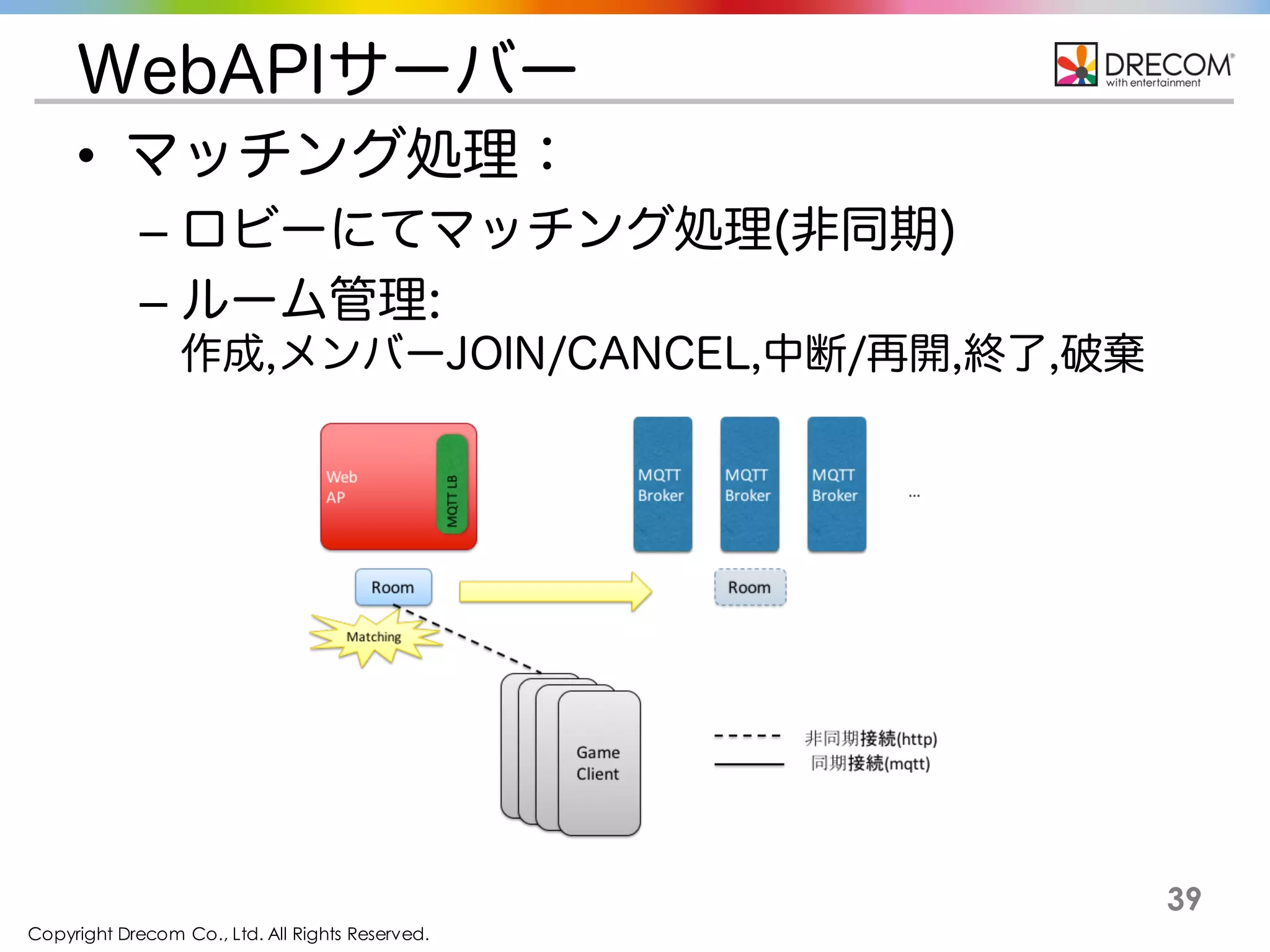 WebAPIサーバー

DRECOM with entertainment

• マッチング処理：

– ロビーにてマッチング処理(非同期)

– ルーム管理: 作成,メンバーJOIN/CANCEL,中断/再開,終了,破棄

Web AP

MQTT LB

MQTT Broker

MQTT Broker

MQTT Broker

...

Room

Room

Matching

Game Client

非同期接続(http)

同期接続(mqtt)

39

Copyright Drecom Co., Ltd. All Rights Reserved.